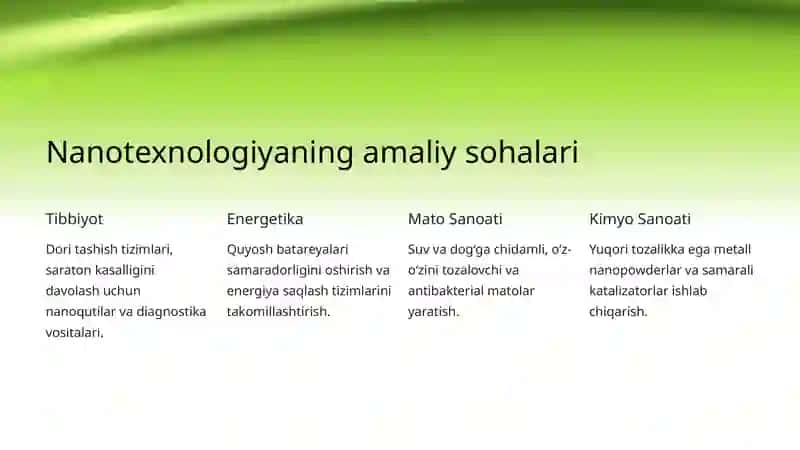 Nanotexnologiyaning amaliy sohalari

Tibbiyot

Dori tashish tizimlari, saraton kasalligini davolash uchun nanoqutilar va diagnostika vositalari.

Energetika

Quyosh batareyalari samaradorligini oshirish va energiya saqlash tizimlarini takomillashtirish.

Mato Sanoati

Suv va dog'ga chidamli, o'z-o'zini tozalovchi va antibakterial matolar yaratish.

Kimyo Sanoati

Yuqori tozalikka ega metall nanopowderlar va samarali katalizatorlar ishlab chiqarish.